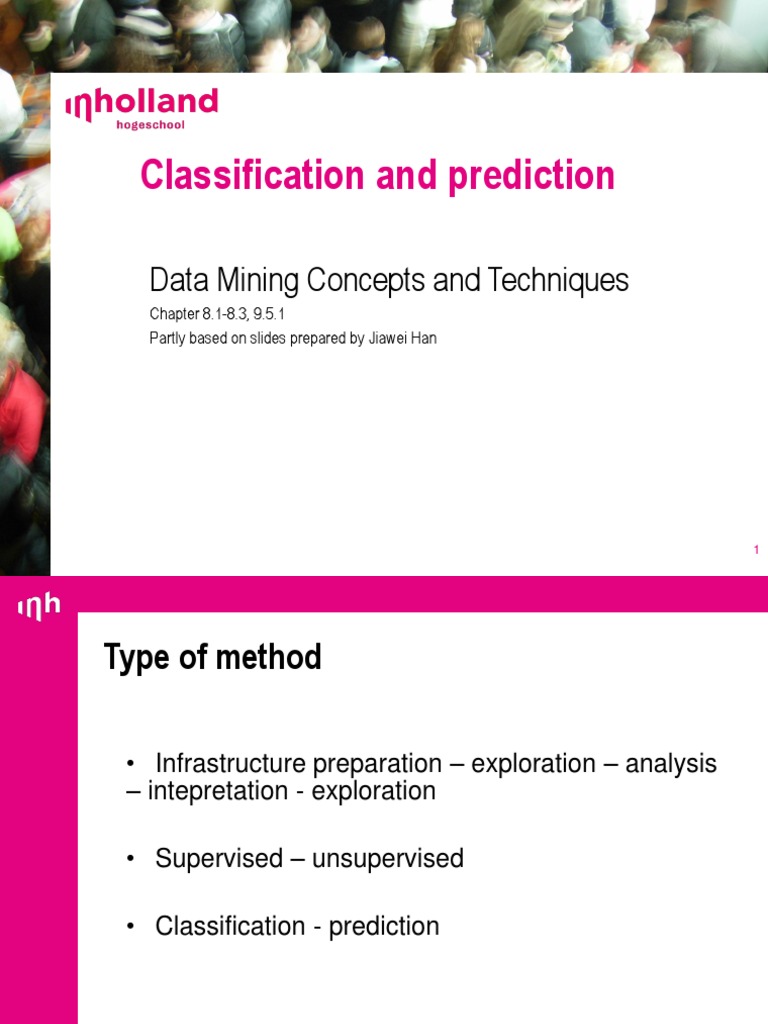 inholland hogeschool

Classification and prediction

Data Mining Concepts and Techniques

Chapter 8.1-8.3, 9.5.1

Partly based on slides prepared by Jiawei Han

1

inh

Type of method

• Infrastructure preparation – exploration – analysis – intepretation - exploration

• Supervised – unsupervised

• Classification - prediction